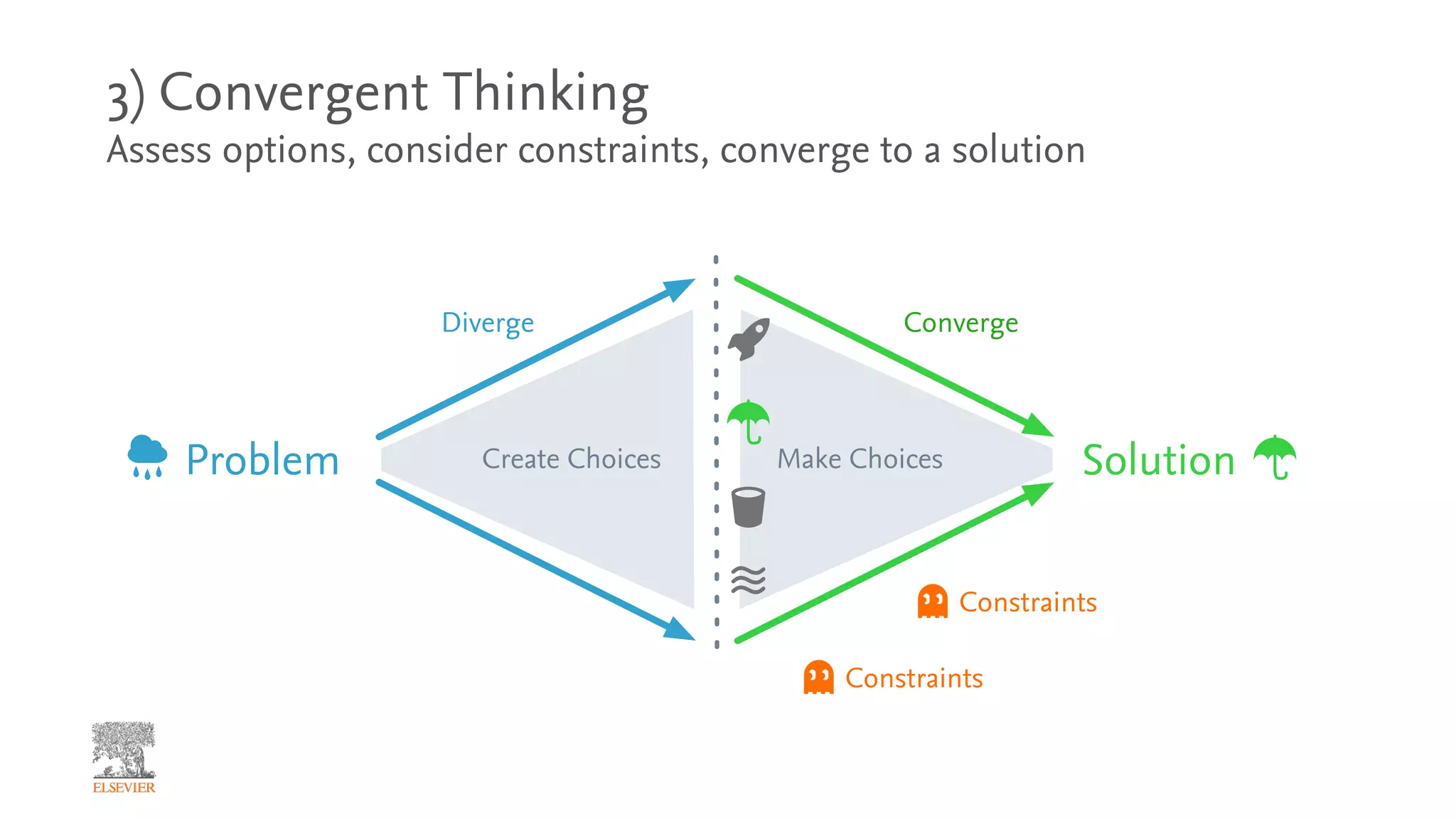 3) Convergent Thinking
Assess options, consider constraints, converge to a solution

Diverge

Converge

Problem

Create Choices

Make Choices

Solution

Constraints

Constraints

ELSEVIER